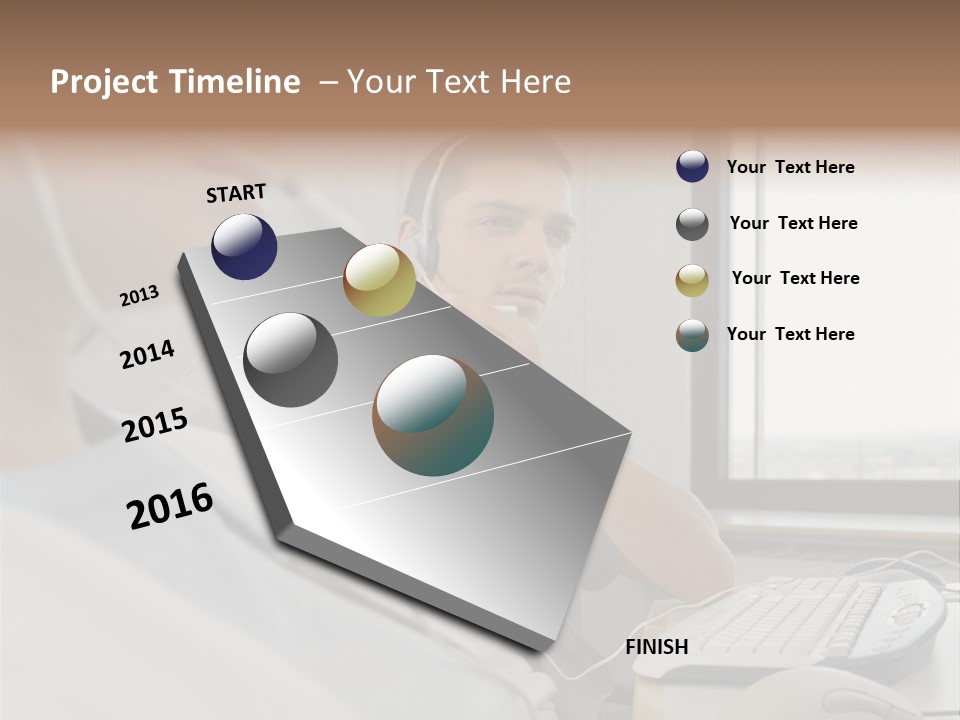 Project Timeline – Your Text Here

START

2013

2014

2015

2016

FINISH

Your Text Here

Your Text Here

Your Text Here

Your Text Here